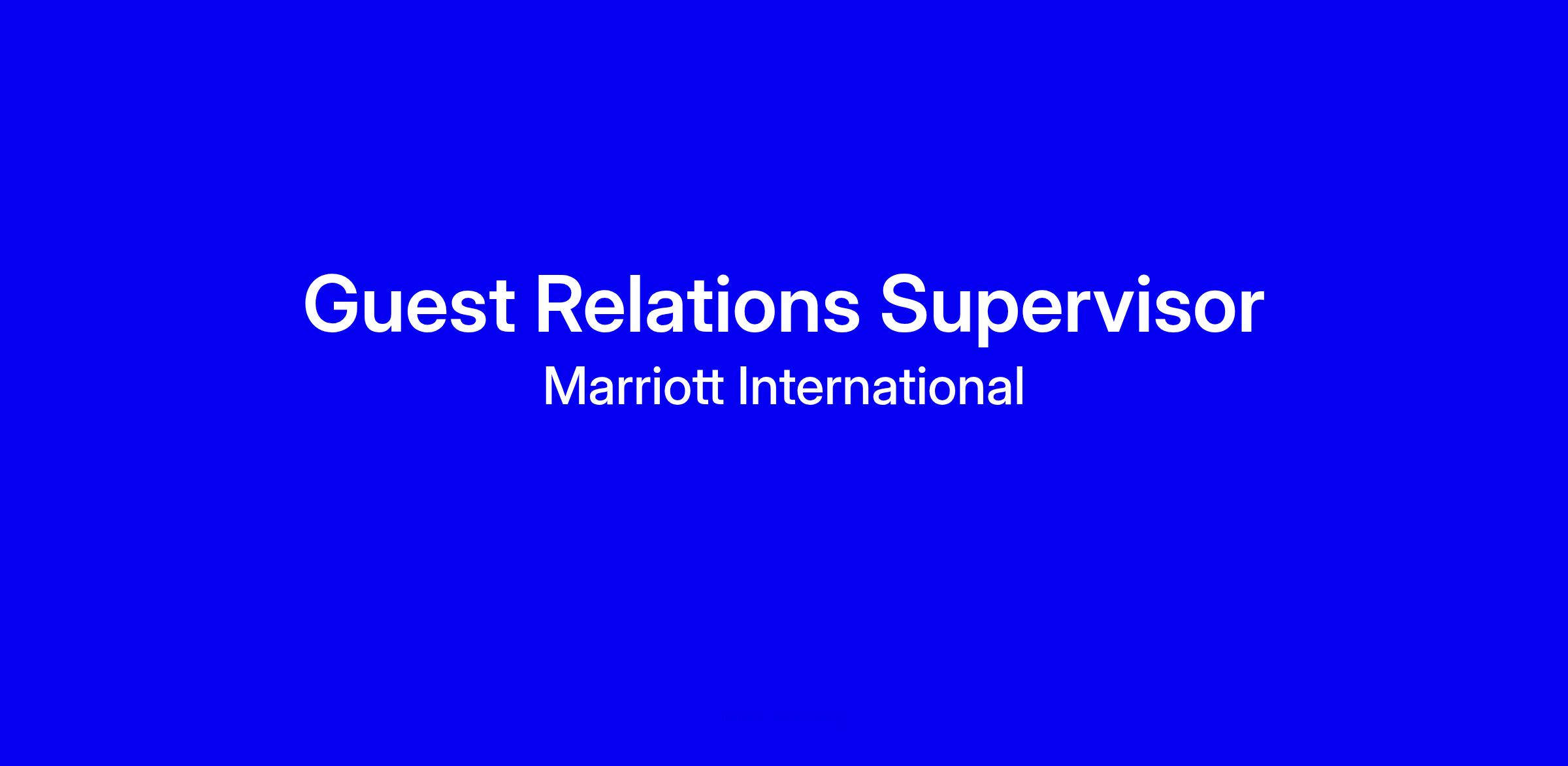 Guest Relations Supervisor

Marriott International